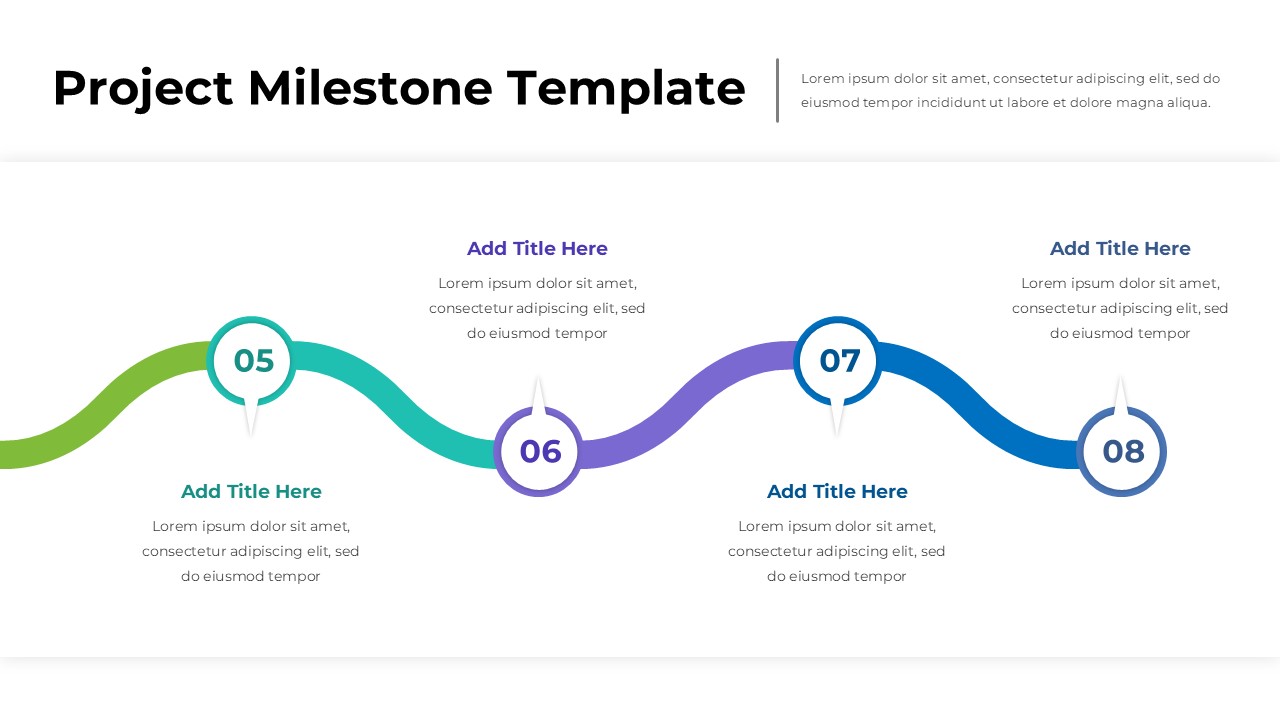 Project Milestone Template

Lorem ipsum dolor sit amet, consectetur adipiscing elit, sed do eiusmod tempor incididunt ut labore et dolore magna aliqua.

05

Add Title Here

Lorem ipsum dolor sit amet, consectetur adipiscing elit, sed do eiusmod tempor

06

Add Title Here

Lorem ipsum dolor sit amet, consectetur adipiscing elit, sed do eiusmod tempor

07

Add Title Here

Lorem ipsum dolor sit amet, consectetur adipiscing elit, sed do eiusmod tempor

08

Add Title Here

Lorem ipsum dolor sit amet, consectetur adipiscing elit, sed do eiusmod tempor